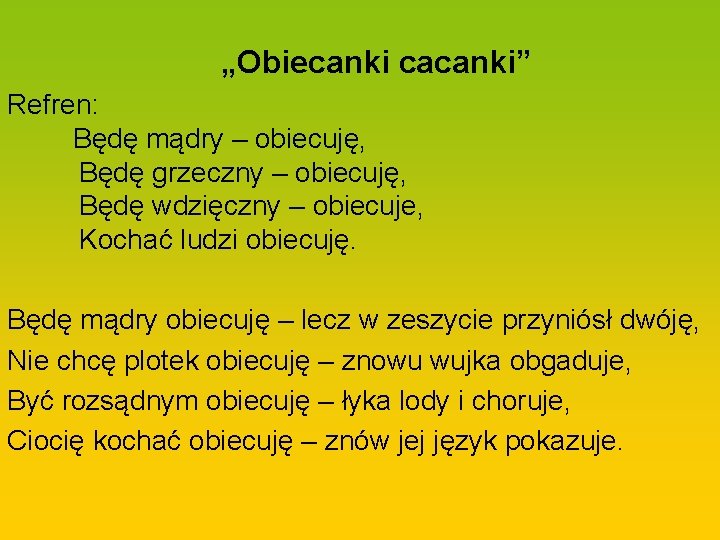 „Obiecanki cacanki”

Refren:
Będę mądry – obiecuję,
Będę grzeczny – obiecuję,
Będę wdzięczny – obiecuje,
Kochać ludzi obiecuję.

Będę mądry obiecuję – lecz w zeszycie przyniósł dwóję,
Nie chcę plotek obiecuję – znowu wujka obgaduje,
Być rozsądnym obiecuję – łyka lody i choruje,
Ciocię kochać obiecuję – znów jej język pokazuje.